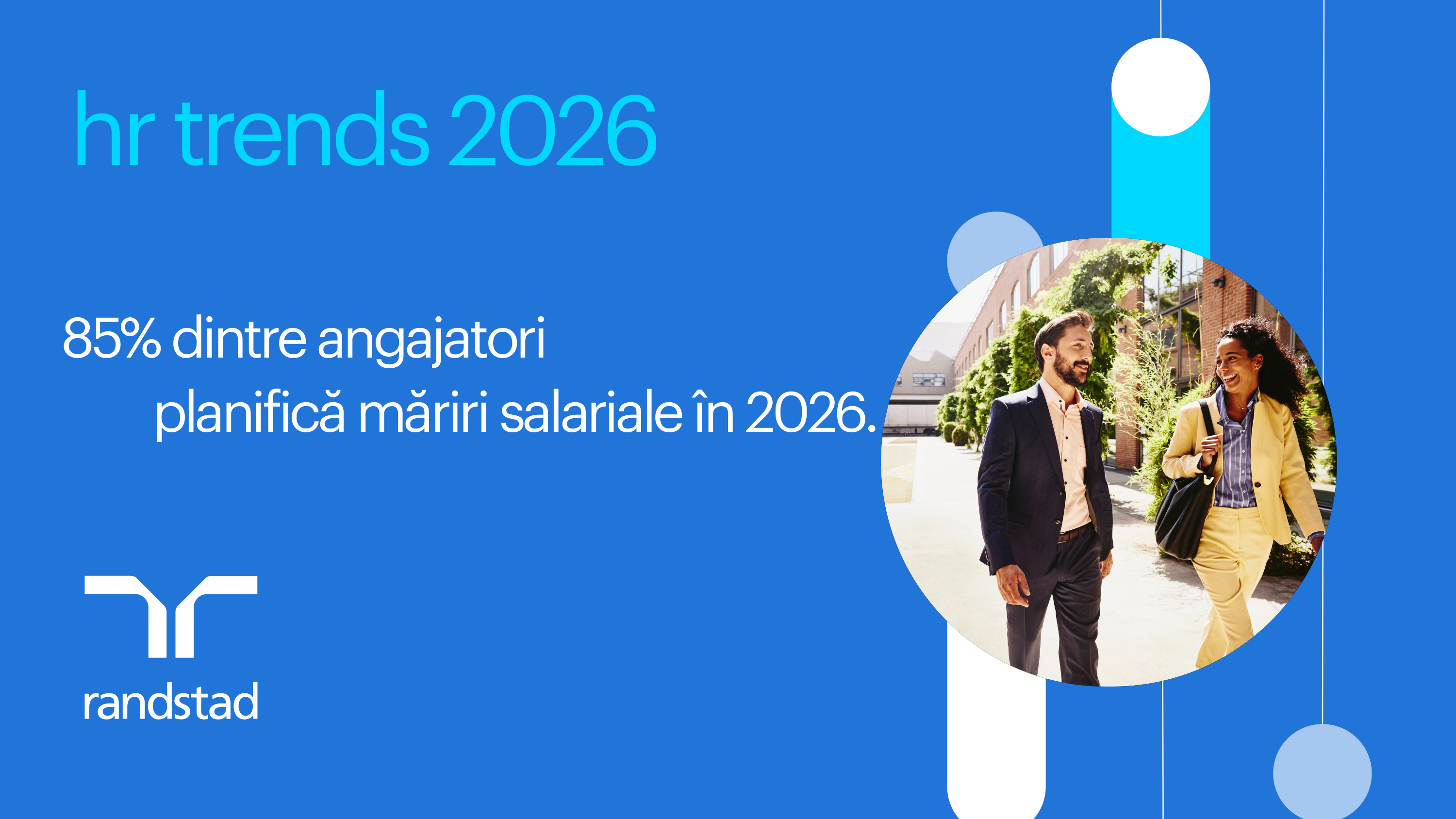 hr trends 2026

85% dintre angajatori planifică măriri salariale în 2026.

randstad